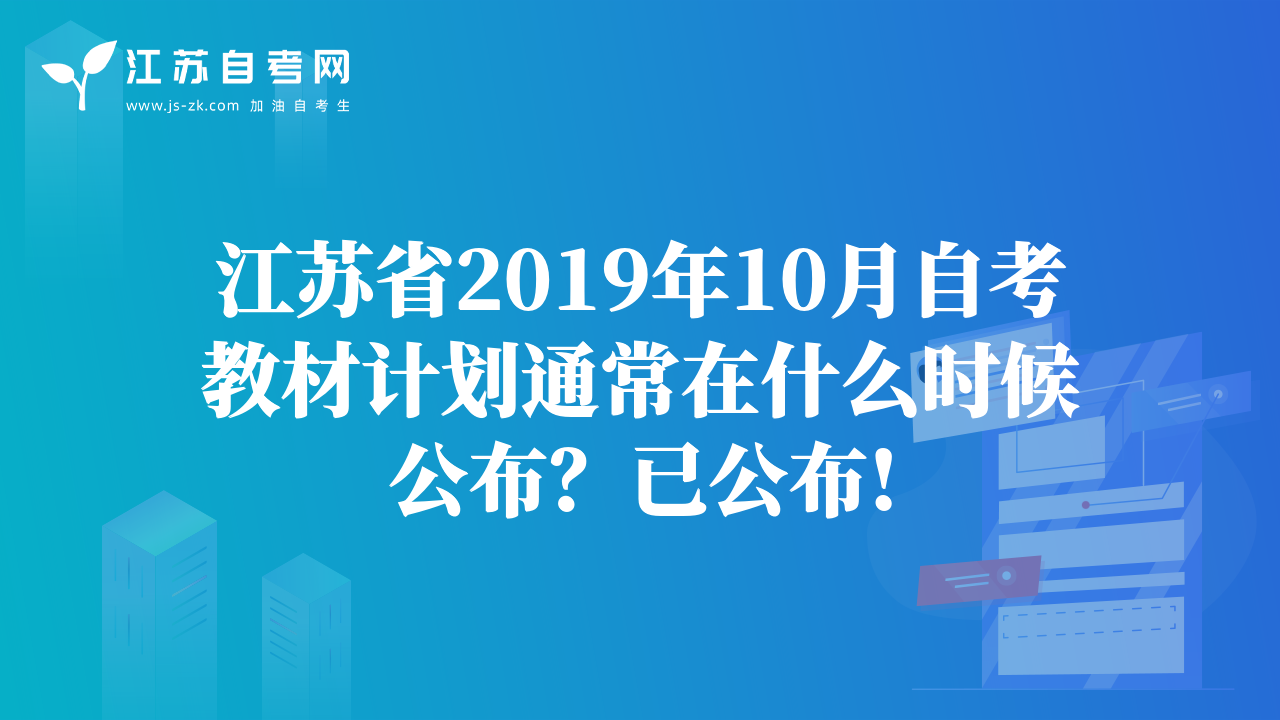 江苏自考网
www.js-zk.com 加油自考生

江苏省2019年10月自考教材计划通常在什么时候公布？已公布！